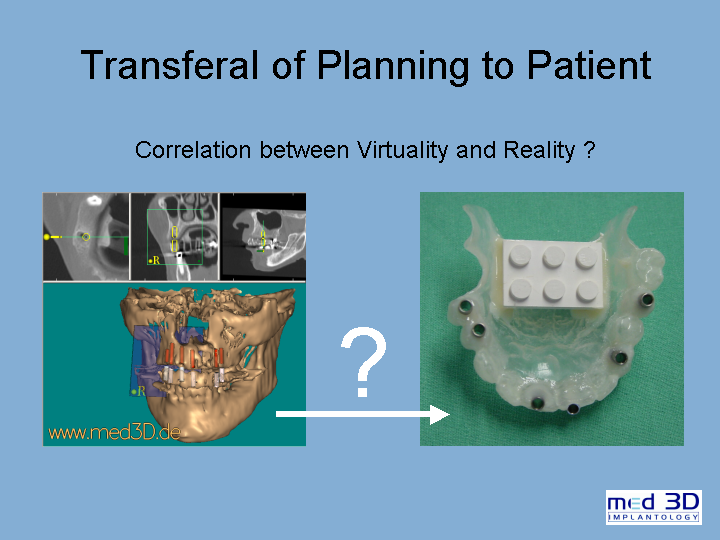 Transferal of Planning to Patient

Correlation between Virtuality and Reality ?

R

R

www.med3D.de

?

med 3D
IMPLANTOLOGY